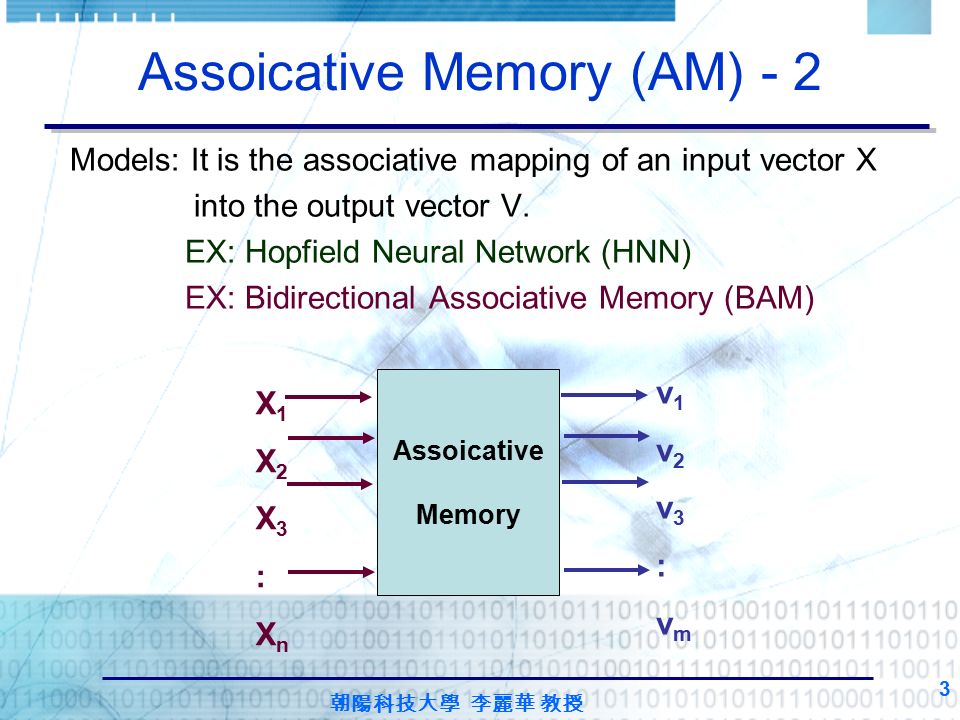 Assoicative Memory (AM) - 2

Models: It is the associative mapping of an input vector X into the output vector V.

EX: Hopfield Neural Network (HNN)

EX: Bidirectional Associative Memory (BAM)

$X_1$
$X_2$
$X_3$
:
$X_n$

Assoicative

Memory

$v_1$
$v_2$
$v_3$
:
$v_m$

朝陽科技大學 李麗華 教授

3